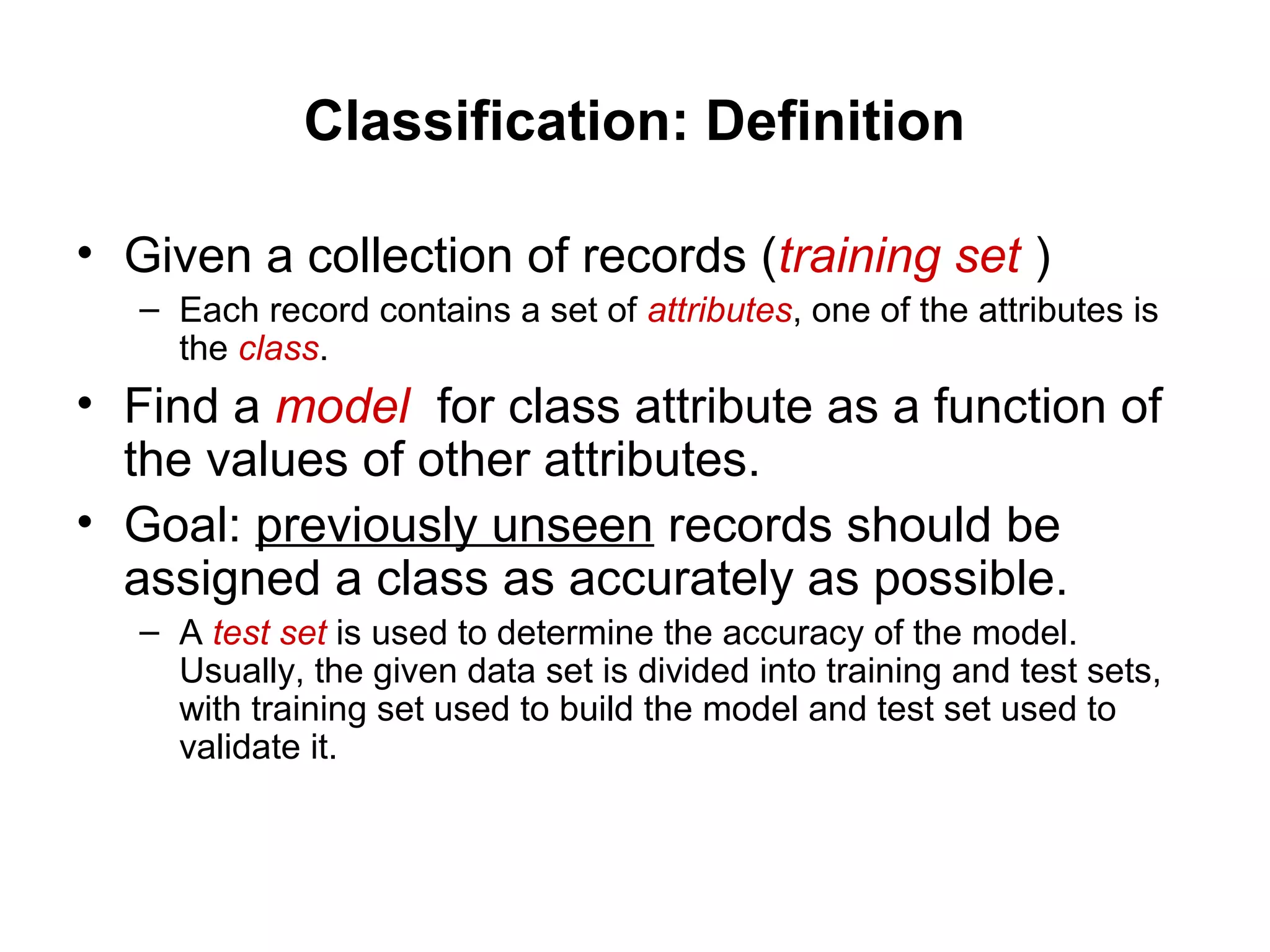 Classification: Definition

• Given a collection of records (training set )

– Each record contains a set of attributes, one of the attributes is the class.

• Find a model for class attribute as a function of the values of other attributes.

• Goal: previously unseen records should be assigned a class as accurately as possible.

– A test set is used to determine the accuracy of the model. Usually, the given data set is divided into training and test sets, with training set used to build the model and test set used to validate it.